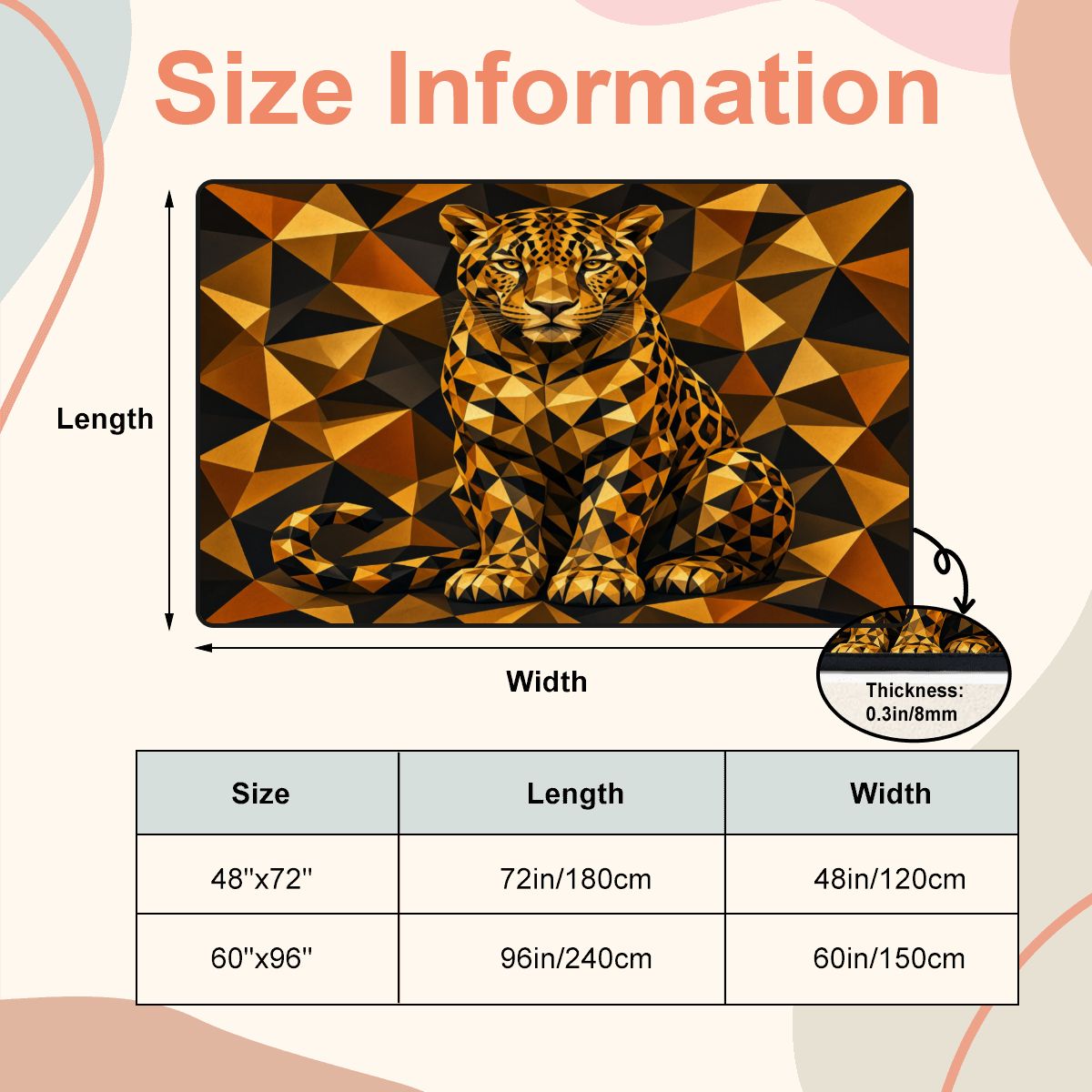 Size Information

Length

Width

Thickness: 0.3in/8mm

| Size | Length | Width |
|---|---|---|
| 48''x72'' | 72in/180cm | 48in/120cm |
| 60''x96'' | 96in/240cm | 60in/150cm |